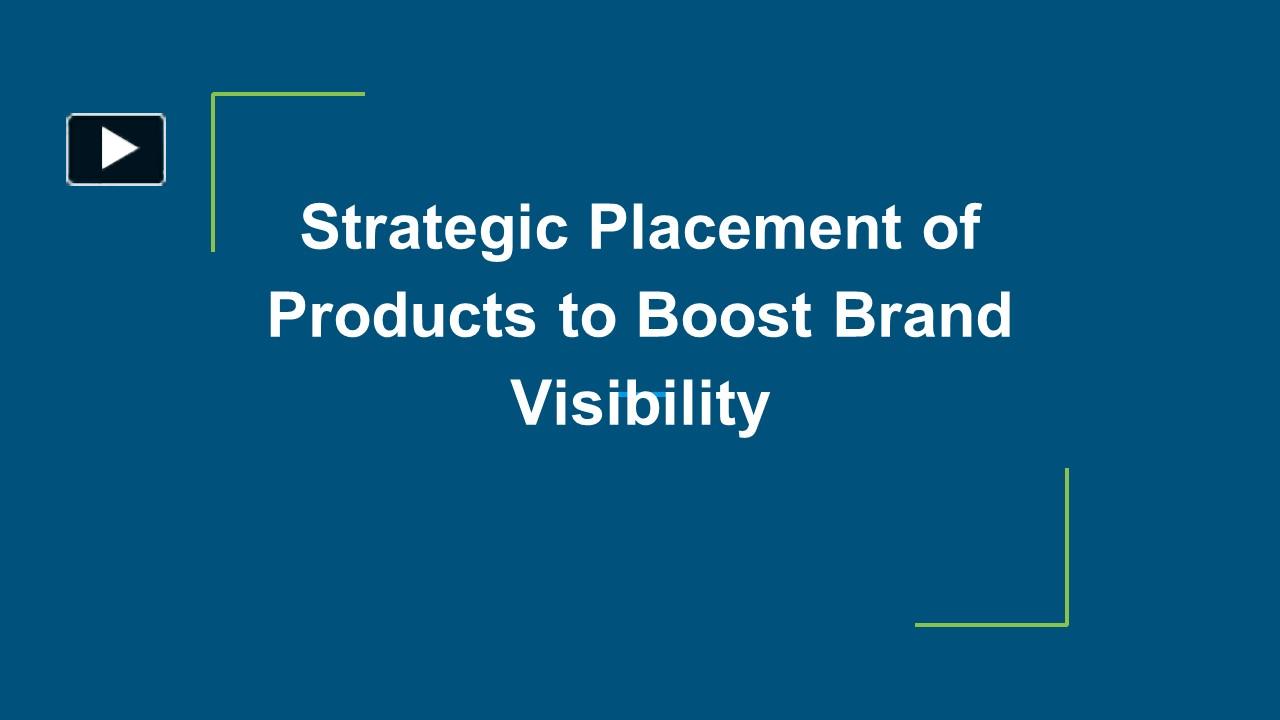 Strategic Placement of Products to Boost Brand Visibility